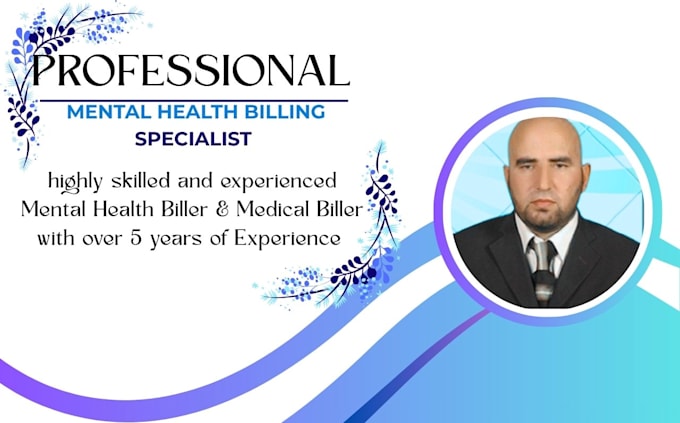 PROFESSIONAL
MENTAL HEALTH BILLING
SPECIALIST

highly skilled and experienced Mental Health Biller & Medical Biller with over 5 years of Experience